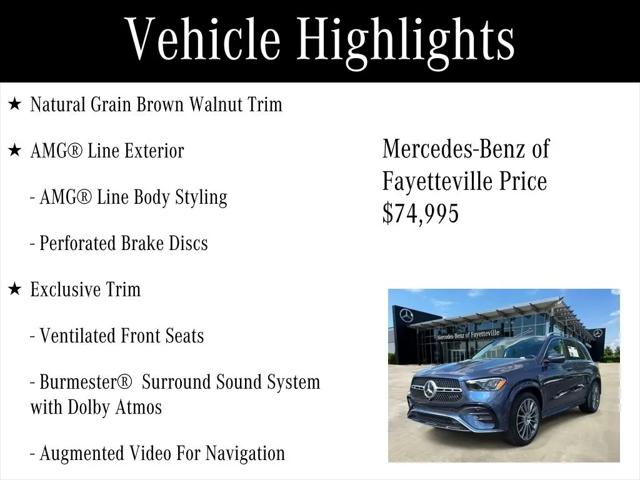 Vehicle Highlights

★ Natural Grain Brown Walnut Trim

★ AMG® Line Exterior

- AMG® Line Body Styling

- Perforated Brake Discs

★ Exclusive Trim

- Ventilated Front Seats

- Burmester® Surround Sound System with Dolby Atmos

- Augmented Video For Navigation

Mercedes-Benz of Fayetteville Price $74,995

Mercedes-Benz of Fayetteville